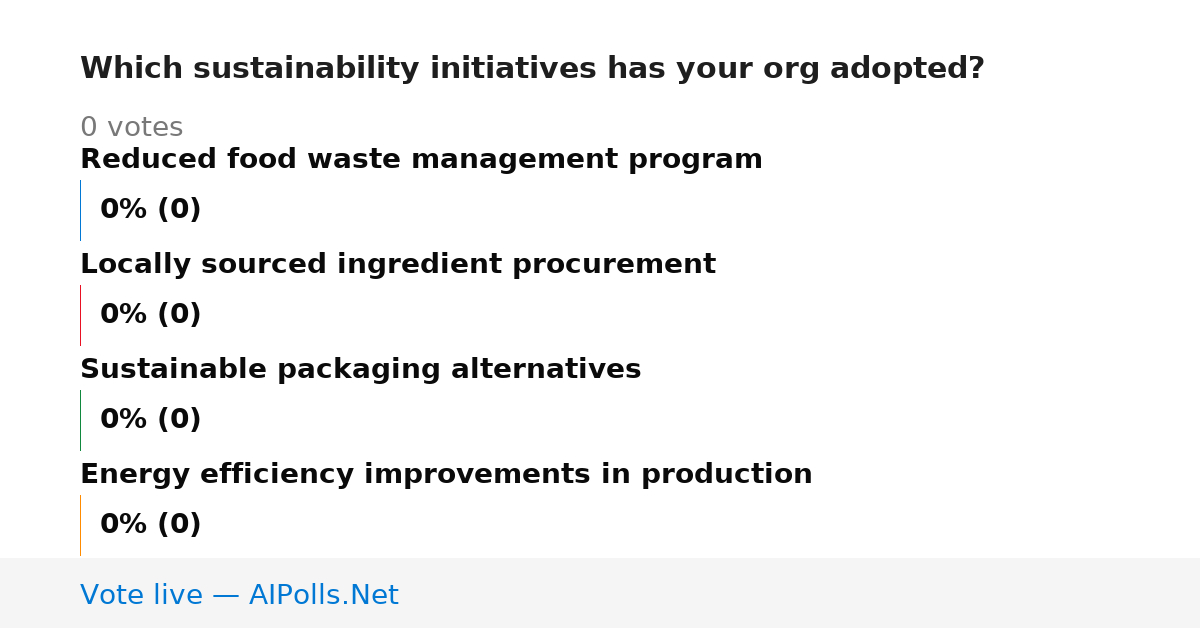 Which sustainability initiatives has your org adopted?

0 votes

Reduced food waste management program

0% (0)

Locally sourced ingredient procurement

0% (0)

Sustainable packaging alternatives

0% (0)

Energy efficiency improvements in production

0% (0)

Vote live — AIPolls.Net